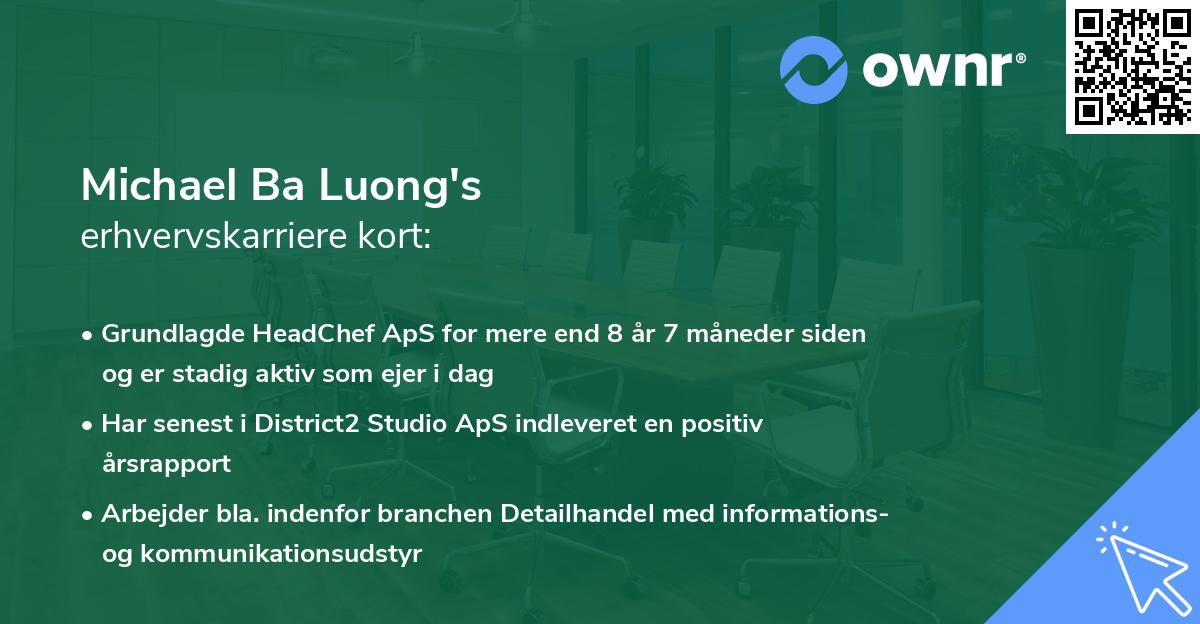 ownr®

Michael Ba Luong's
erhvervskarriere kort:

• Grundlagde HeadChef ApS for mere end 8 år 7 måneder siden og er stadig aktiv som ejer i dag

• Har senest i District2 Studio ApS indleveret en positiv årsrapport

• Arbejder bla. indenfor branchen Detailhandel med informations- og kommunikationsudstyr